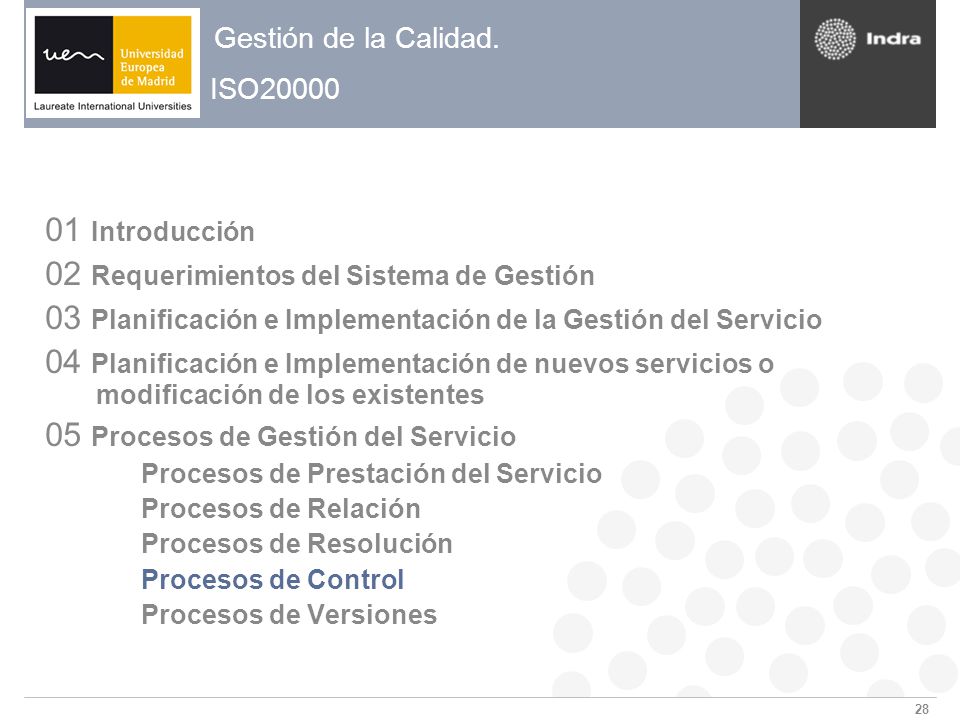 uem Universidad Europea de Madrid
Laureate International Universities

Gestión de la Calidad.
ISO20000

Indra

01 Introducción
02 Requerimientos del Sistema de Gestión
03 Planificación e Implementación de la Gestión del Servicio
04 Planificación e Implementación de nuevos servicios o modificación de los existentes
05 Procesos de Gestión del Servicio
Procesos de Prestación del Servicio
Procesos de Relación
Procesos de Resolución
Procesos de Control
Procesos de Versiones

28